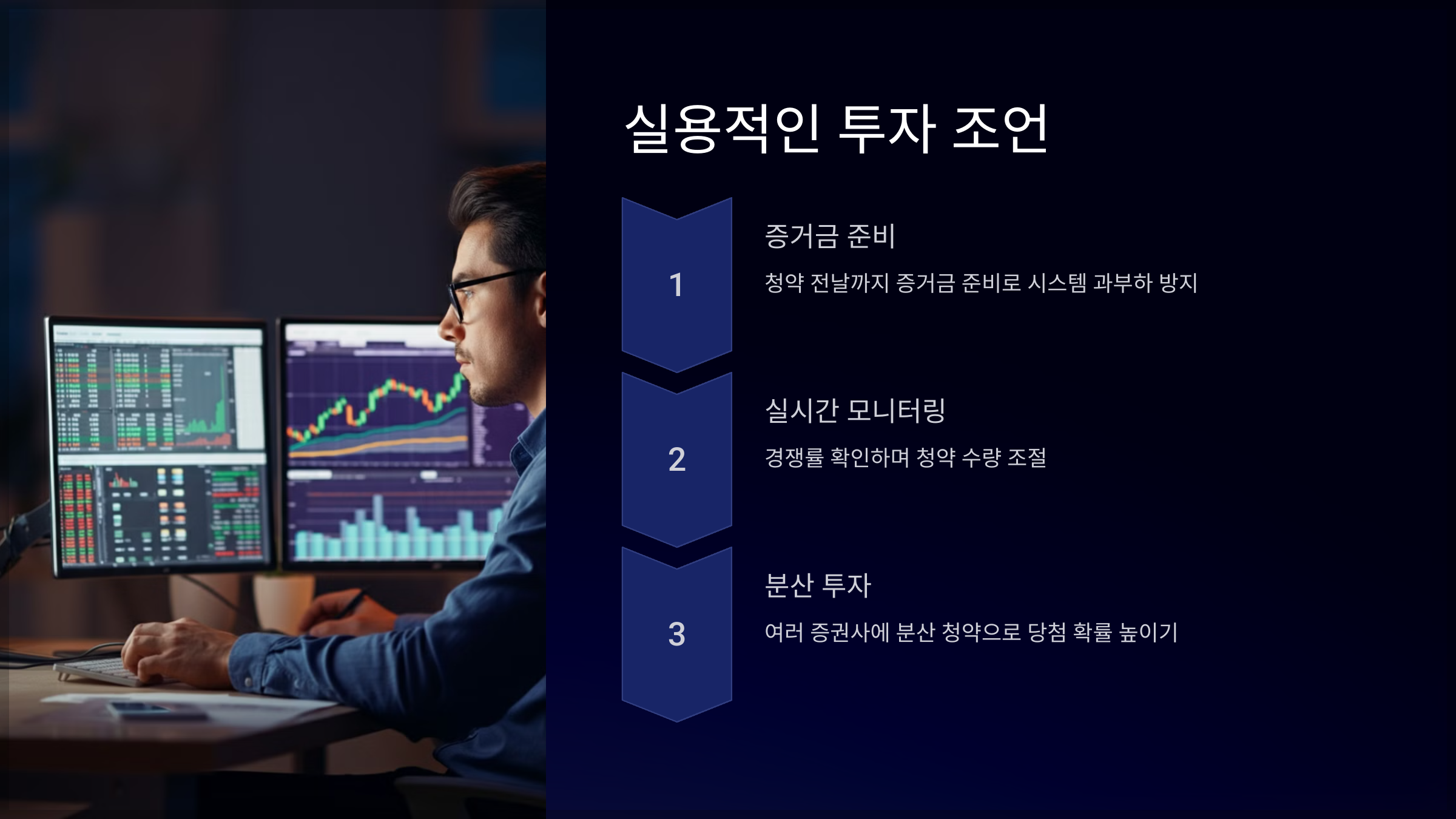 실용적인 투자 조언

1

증거금 준비

청약 전날까지 증거금 준비로 시스템 과부하 방지

2

실시간 모니터링

경쟁률 확인하며 청약 수량 조절

3

분산 투자

여러 증권사에 분산 청약으로 당첨 확률 높이기